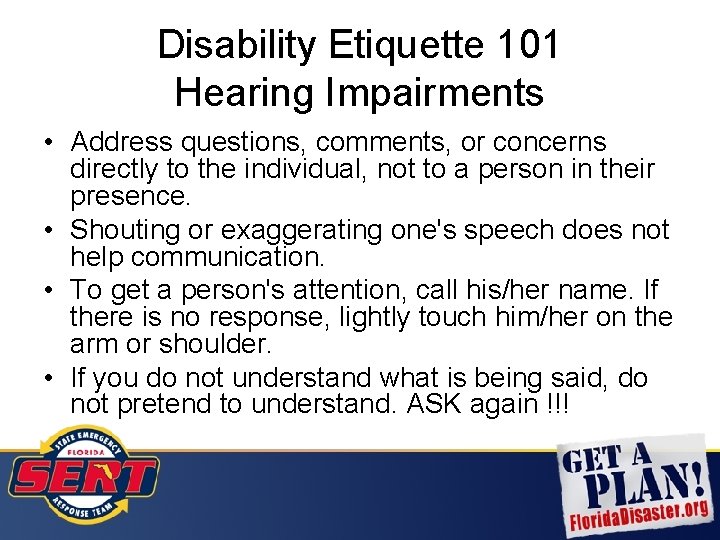 Disability Etiquette 101
Hearing Impairments

• Address questions, comments, or concerns directly to the individual, not to a person in their presence.
• Shouting or exaggerating one's speech does not help communication.
• To get a person's attention, call his/her name. If there is no response, lightly touch him/her on the arm or shoulder.
• If you do not understand what is being said, do not pretend to understand. ASK again !!!

STATE EMERGENCY
FLORIDA
SERT
RESPONSE TEAM

GET A PLAN!
FloridaDisaster.org